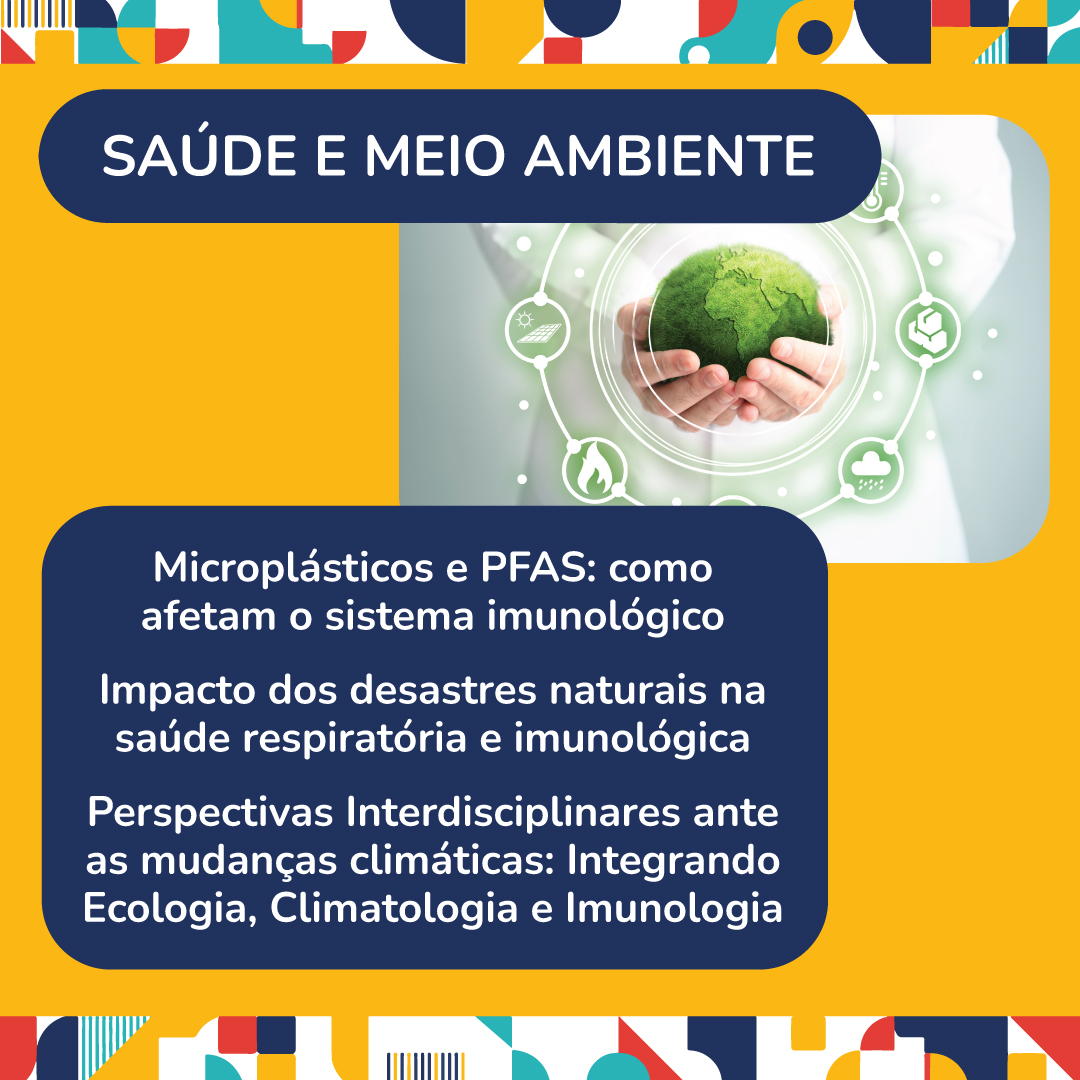 SAÚDE E MEIO AMBIENTE

Microplásticos e PFAS: como afetam o sistema imunológico

Impacto dos desastres naturais na saúde respiratória e imunológica

Perspectivas Interdisciplinares ante as mudanças climáticas: Integrando Ecologia, Climatologia e Imunologia